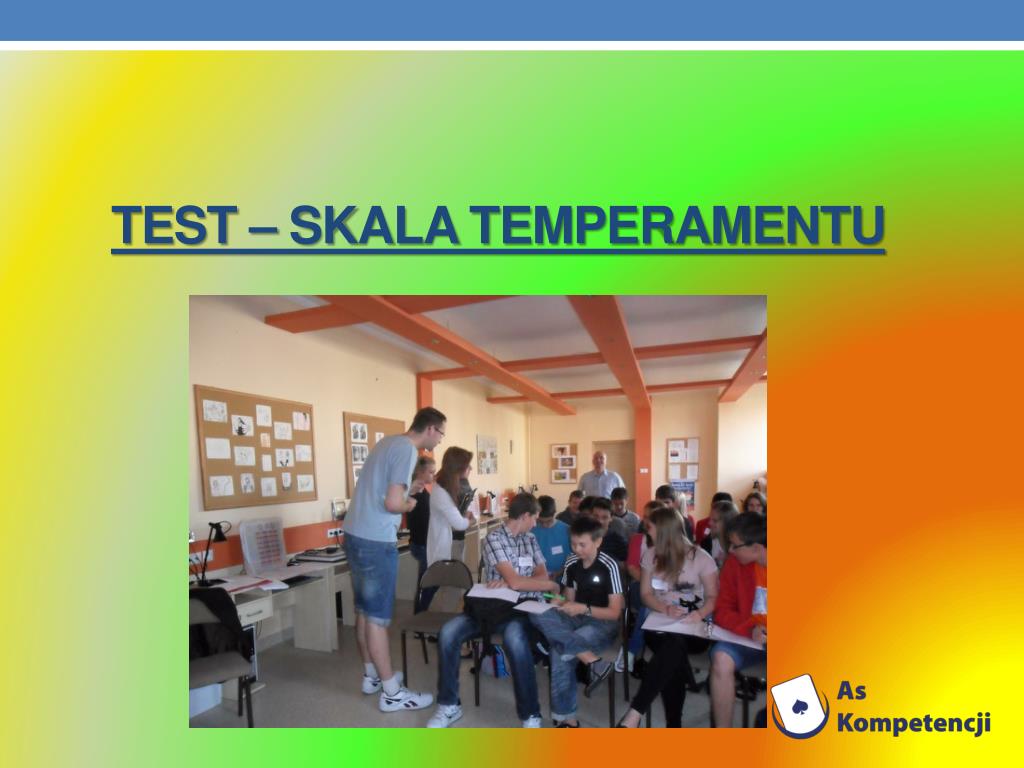 TEST – SKALA TEMPERAMENTU

As
Kompetencji